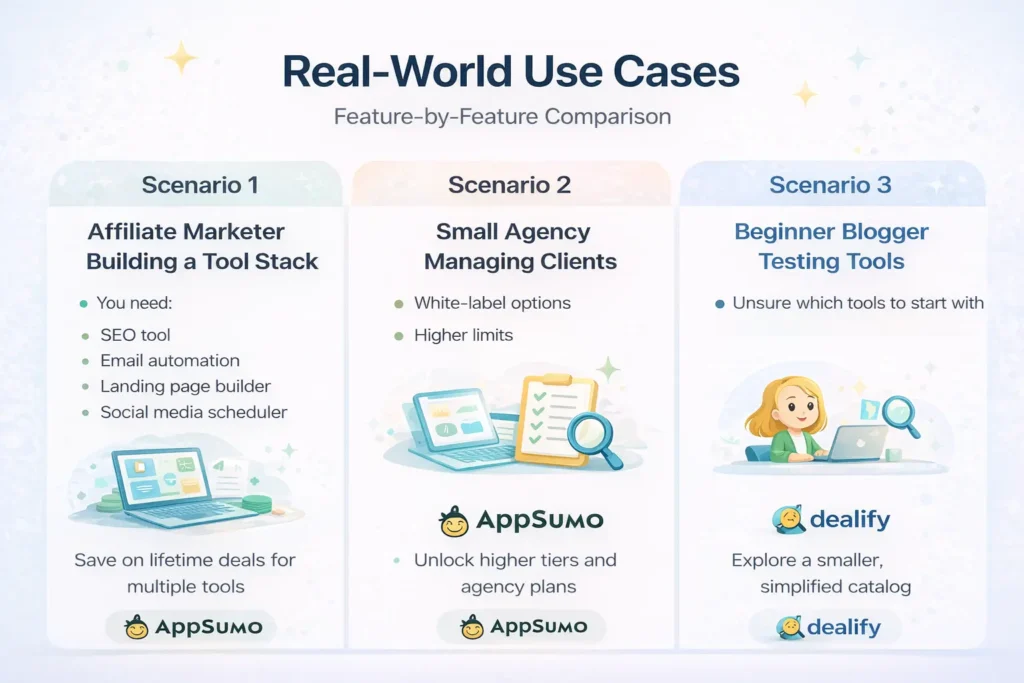 Real-World Use Cases

Feature-by-Feature Comparison

Scenario 1

Affiliate Marketer Building a Tool Stack

- You need:
- SEO tool
- Email automation
- Landing page builder
- Social media scheduler

Save on lifetime deals for multiple tools

AppSumo

Scenario 2

Small Agency Managing Clients

- White-label options
- Higher limits

AppSumo

- Unlock higher tiers and agency plans

AppSumo

Scenario 3

Beginner Blogger Testing Tools

- Unsure which tools to start with

dealify

Explore a smaller, simplified catalog

dealify